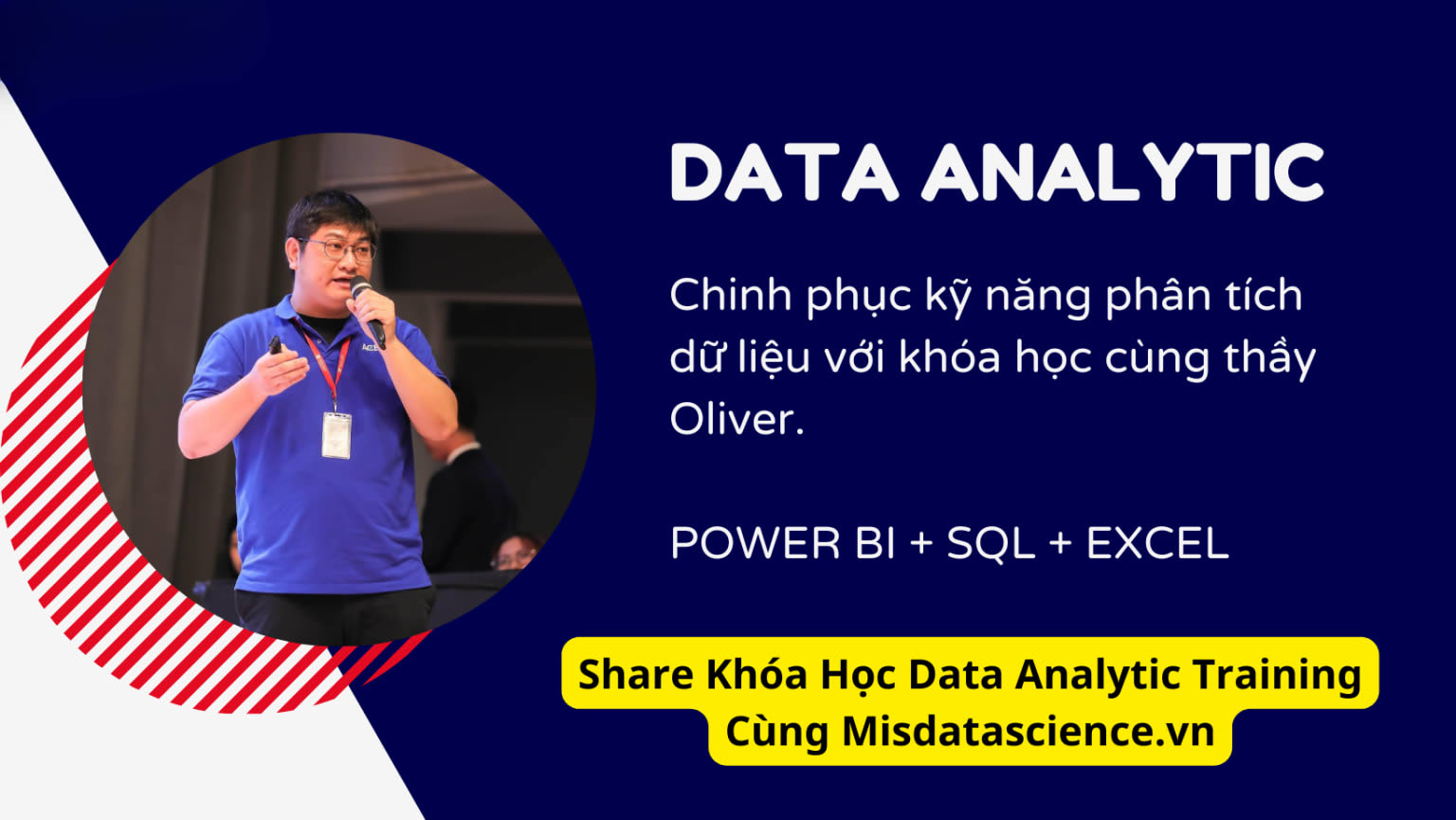 DATA ANALYTIC

Chinh phục kỹ năng phân tích dữ liệu với khóa học cùng thầy Oliver.

POWER BI + SQL + EXCEL

Share Khóa Học Data Analytic Training Cùng Misdatascience.vn